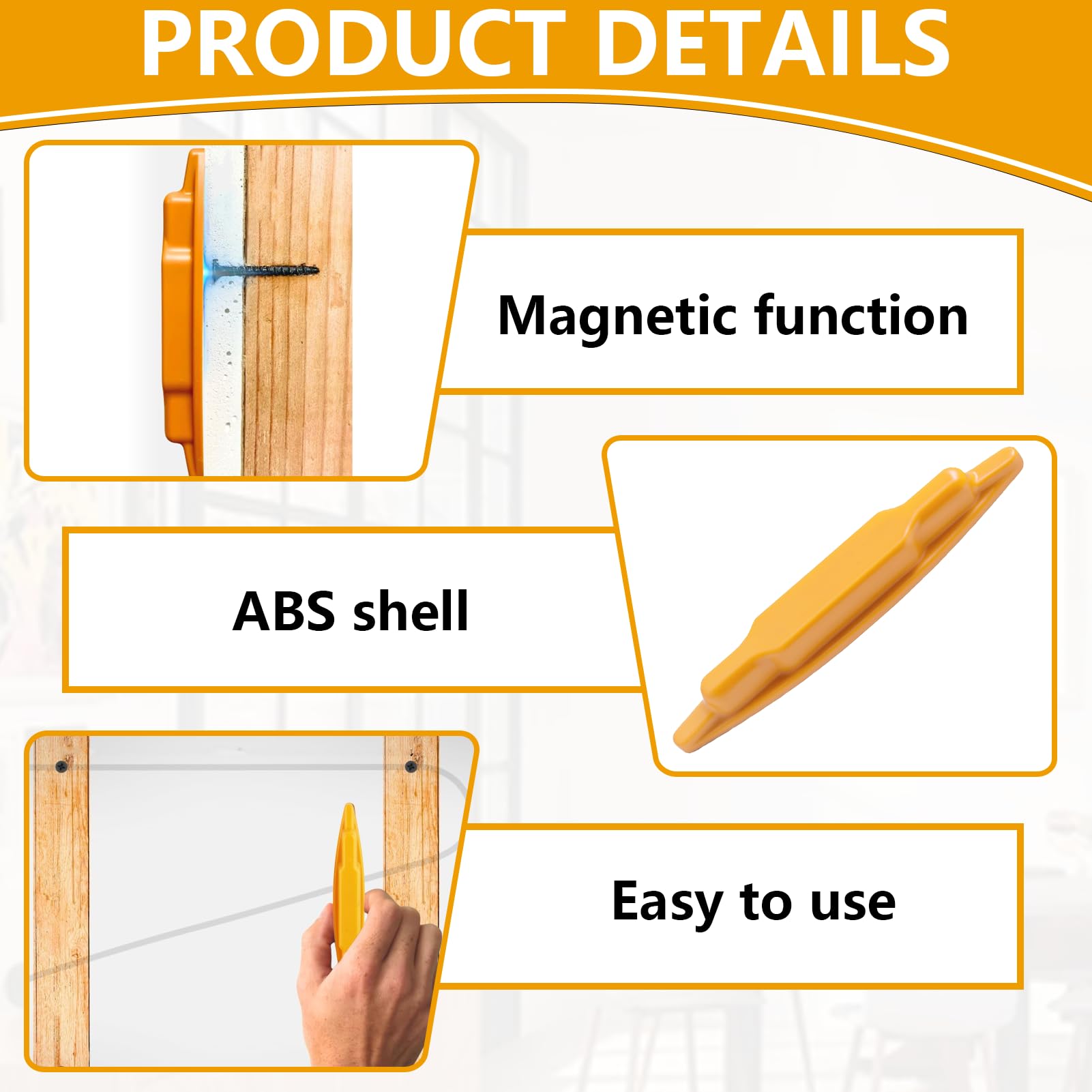 PRODUCT DETAILS

Magnetic function

ABS shell

Easy to use